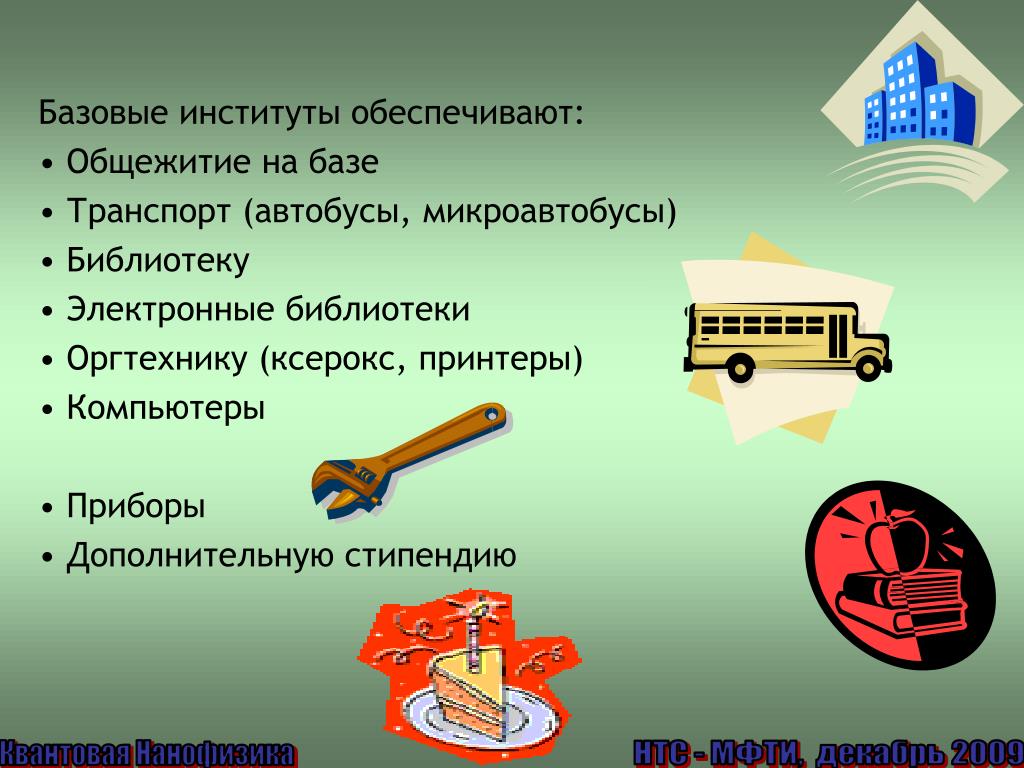 Базовые институты обеспечивают:

• Общежитие на базе
• Транспорт (автобусы, микроавтобусы)
• Библиотеку
• Электронные библиотеки
• Оргтехнику (ксерокс, принтеры)
• Компьютеры

• Приборы
• Дополнительную стипендию

Квантовая Нанофизика

НТС - МФТИ, декабрь 2009